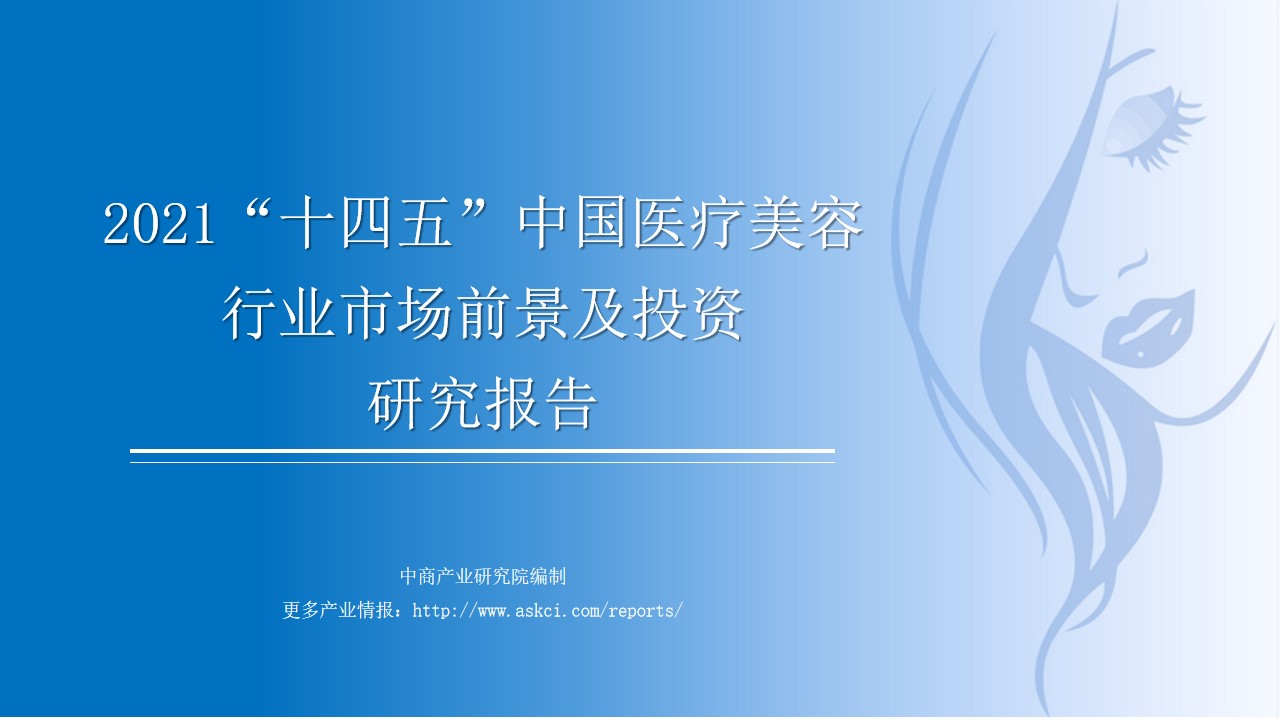 2021“十四五”中国医疗美容行业市场前景及投资研究报告

中商产业研究院编制

更多产业情报：http://www.askci.com/reports/